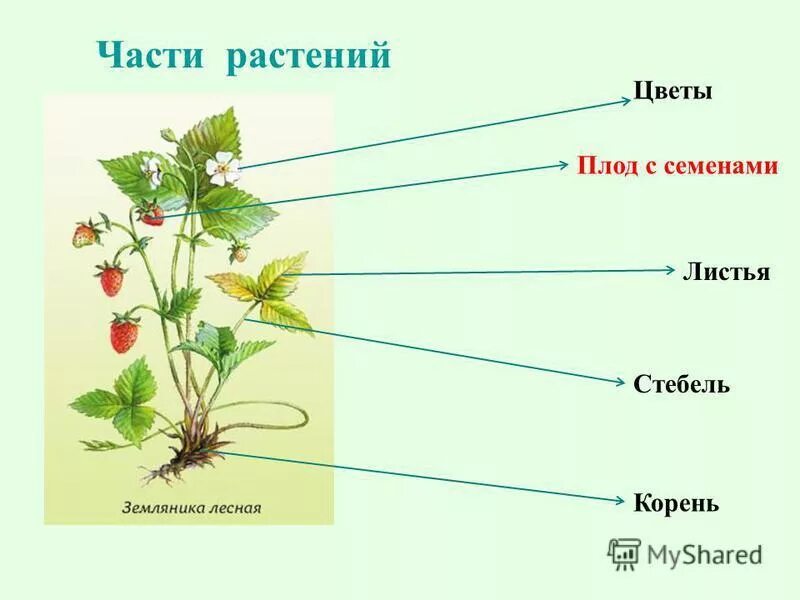 Части растений

Цветы

Плод с семенами

Листья

Стебель

Корень

Земляника лесная

MyShared